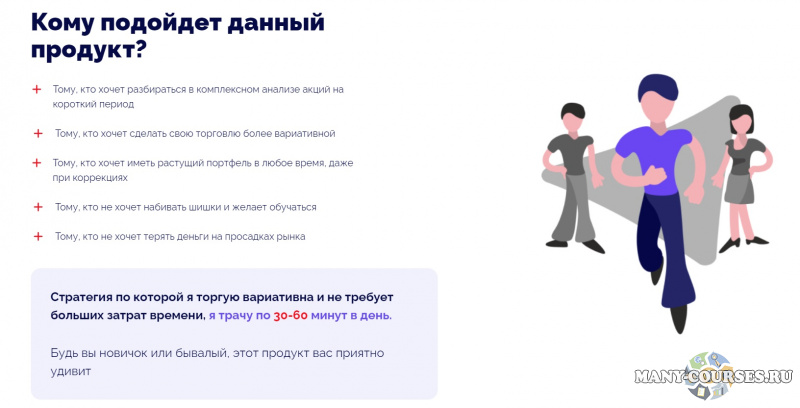 Кому подойдет данный продукт?

+ Тому, кто хочет разбираться в комплексном анализе акций на короткий период

+ Тому, кто хочет сделать свою торговлю более вариативной

+ Тому, кто хочет иметь растущий портфель в любое время, даже при коррекциях

+ Тому, кто не хочет набивать шишки и желает обучаться

+ Тому, кто не хочет терять деньги на просадках рынка

Стратегия по которой я торгую вариативна и не требует больших затрат времени, я трачу по 30-60 минут в день.

Будь вы новичок или бывалый, этот продукт вас приятно удивит

MANY-COURSES.RU